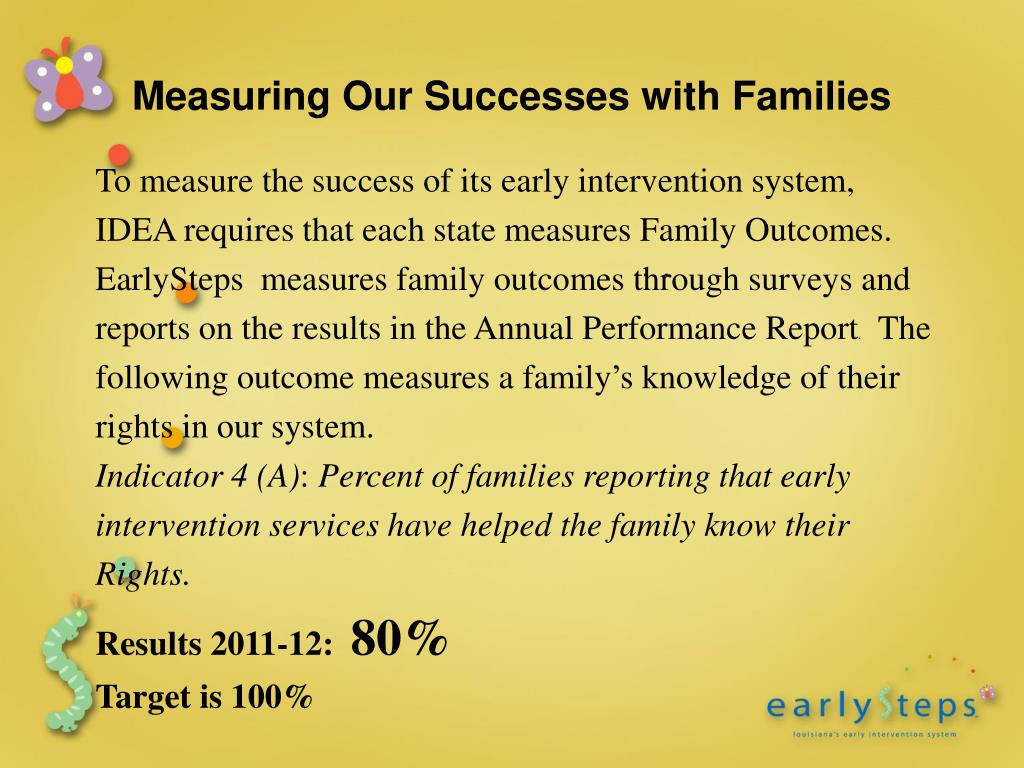 Measuring Our Successes with Families

To measure the success of its early intervention system, IDEA requires that each state measures Family Outcomes. EarlySteps measures family outcomes through surveys and reports on the results in the Annual Performance Report. The following outcome measures a family's knowledge of their rights in our system.

Indicator 4 (A): Percent of families reporting that early intervention services have helped the family know their Rights.

Results 2011-12: 80%

Target is 100%

earlySteps

louisiana's early intervention system